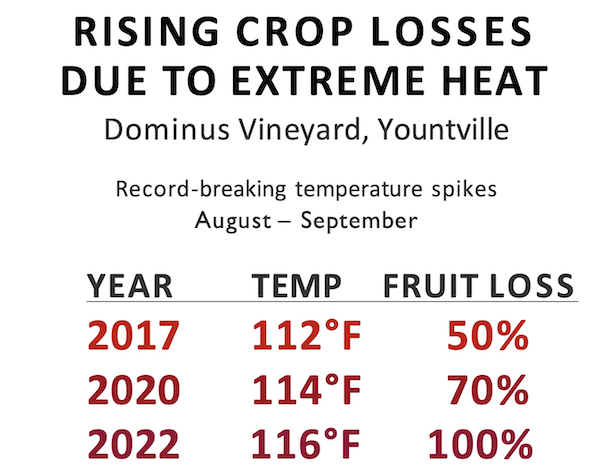 RISING CROP LOSSES DUE TO EXTREME HEAT

Dominus Vineyard, Yountville

Record-breaking temperature spikes
August – September

| YEAR | TEMP | FRUIT LOSS |
|---|---|---|
| 2017 | 112°F | 50% |
| 2020 | 114°F | 70% |
| 2022 | 116°F | 100% |